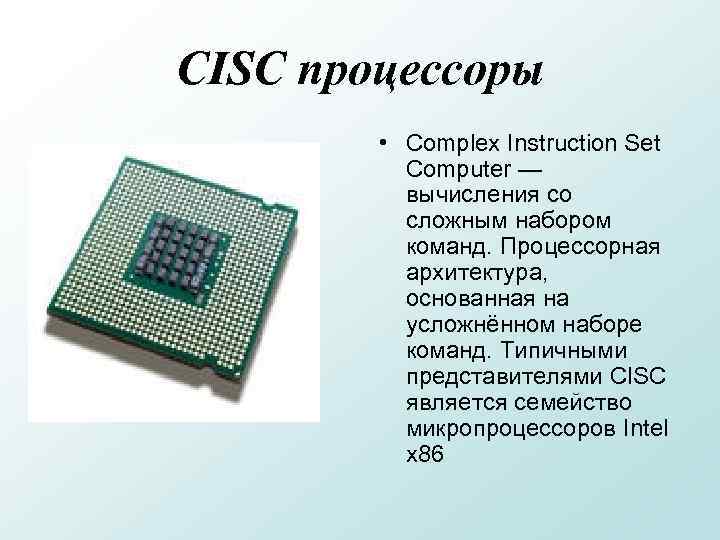 CISC процессоры

• Complex Instruction Set Computer — вычисления со сложным набором команд. Процессорная архитектура, основанная на усложнённом наборе команд. Типичными представителями CISC является семейство микропроцессоров Intel x86